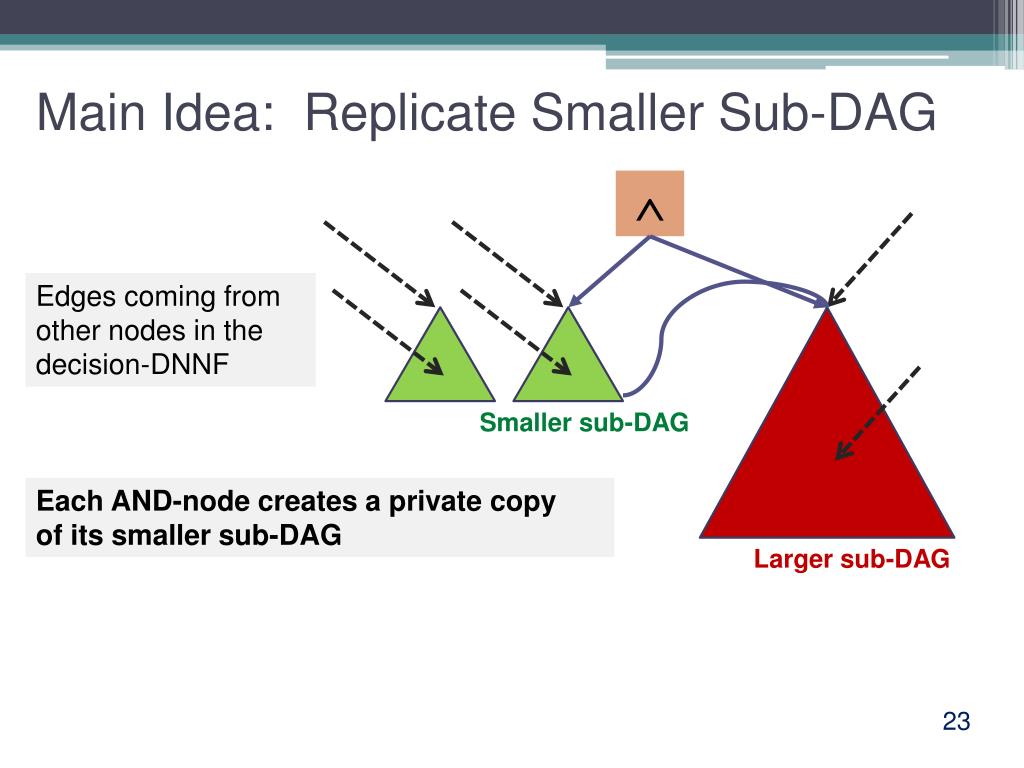 Main Idea: Replicate Smaller Sub-DAG

$\wedge$

Edges coming from other nodes in the decision-DNNF

Smaller sub-DAG

Each AND-node creates a private copy of its smaller sub-DAG

Larger sub-DAG

23